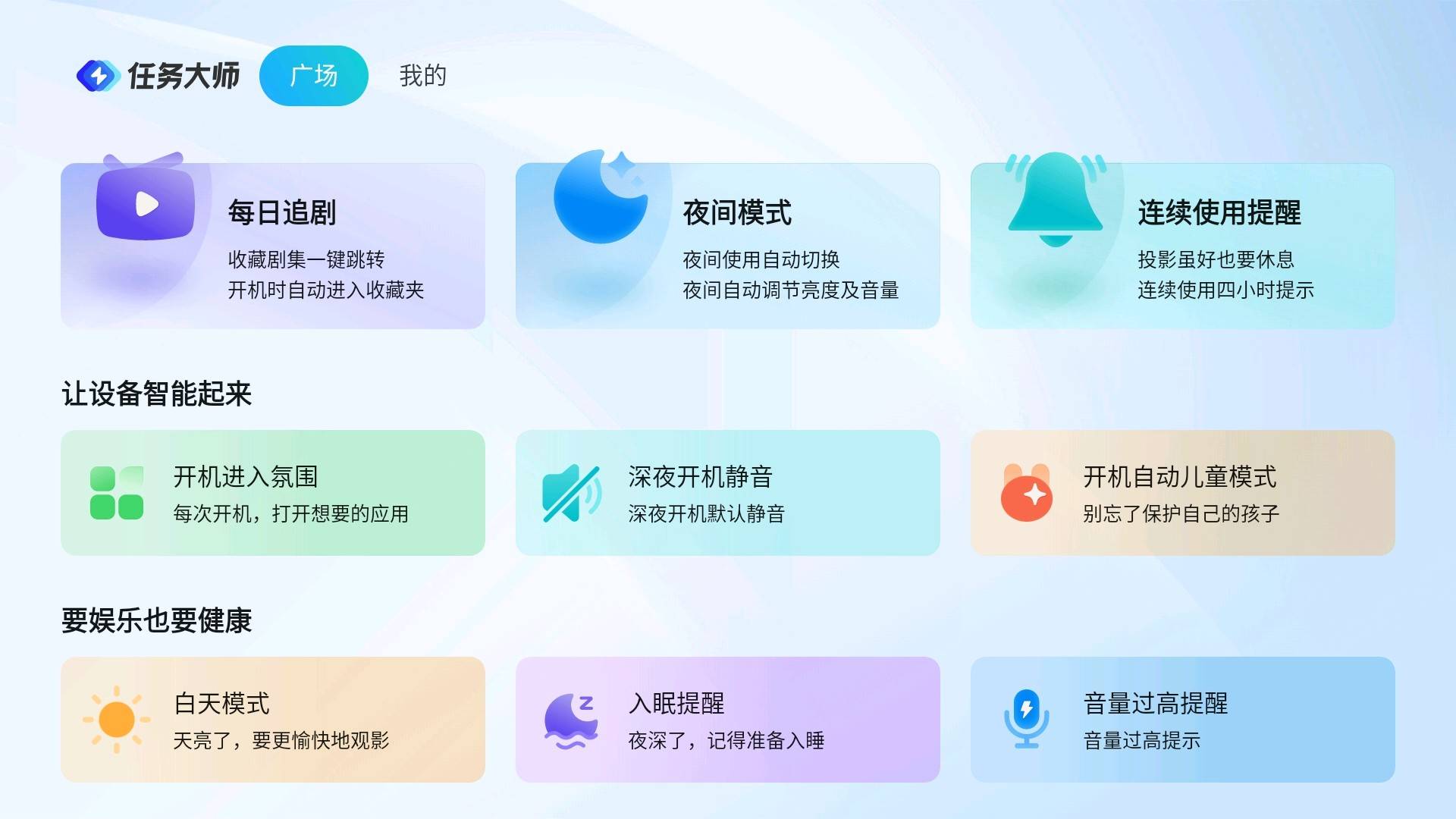 任务大师 广场 我的

每日追剧
收藏剧集一键跳转
开机时自动进入收藏夹

夜间模式
夜间使用自动切换
夜间自动调节亮度及音量

连续使用提醒
投影虽好也要休息
连续使用四小时提示

让设备智能起来

开机进入氛围
每次开机，打开想要的应用

深夜开机静音
深夜开机默认静音

开机自动儿童模式
别忘了保护自己的孩子

要娱乐也要健康

白天模式
天亮了，要更愉快地观影

入眠提醒
夜深了，记得准备入睡

音量过高提醒
音量过高提示